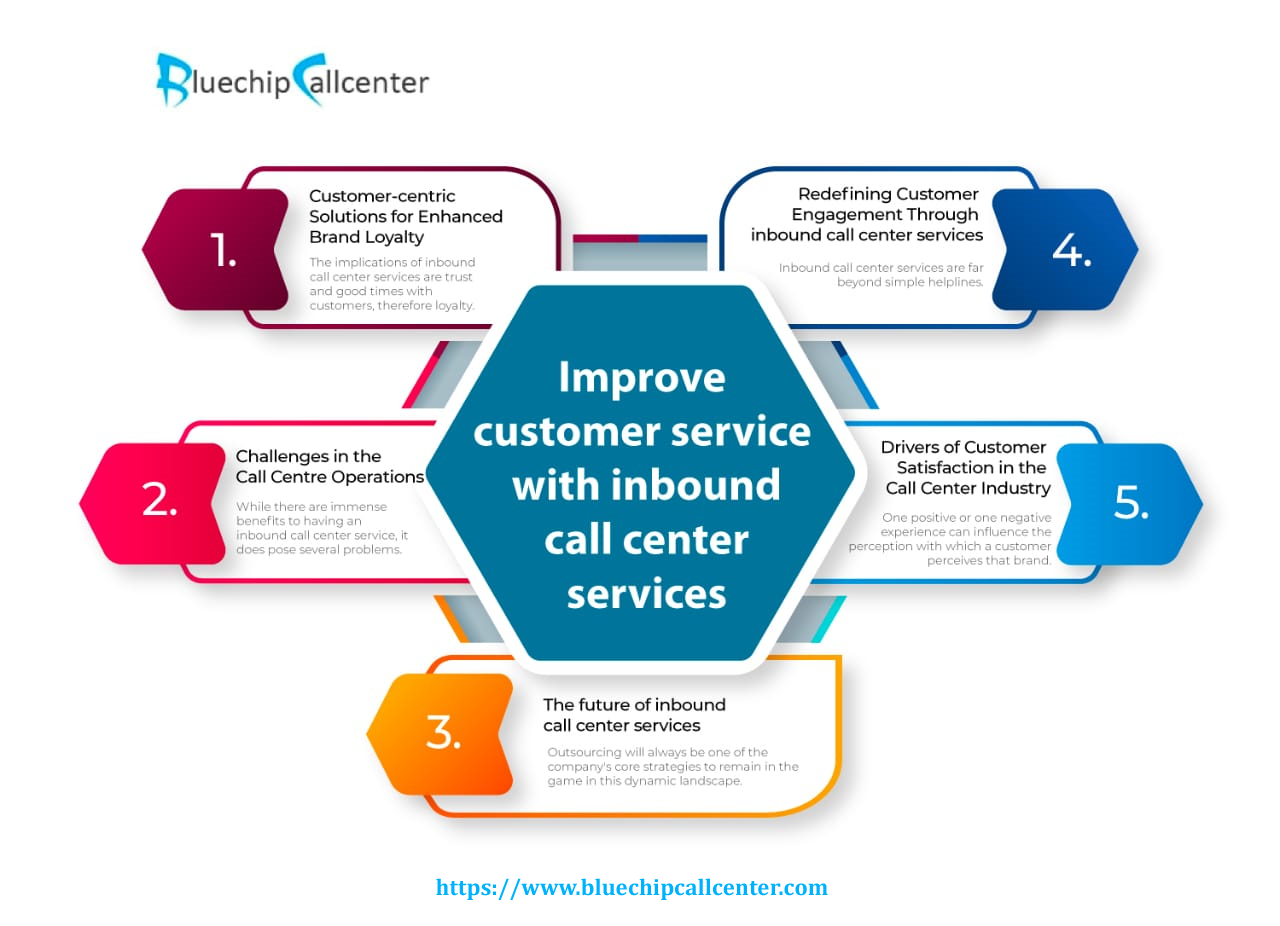 Bluechip Callcenter

Improve customer service with inbound call center services

1.
Customer-centric Solutions for Enhanced Brand Loyalty
The implications of inbound call center services are trust and good times with customers, therefore loyalty.

2.
Challenges in the Call Centre Operations
While there are immense benefits to having an inbound call center service, it does pose several problems.

3.
The future of inbound call center services
Outsourcing will always be one of the company's core strategies to remain in the game in this dynamic landscape.

4.
Redefining Customer Engagement Through inbound call center services
Inbound call center services are far beyond simple helplines.

5.
Drivers of Customer Satisfaction in the Call Center Industry
One positive or one negative experience can influence the perception with which a customer perceives that brand.

https://www.bluechipcallcenter.com